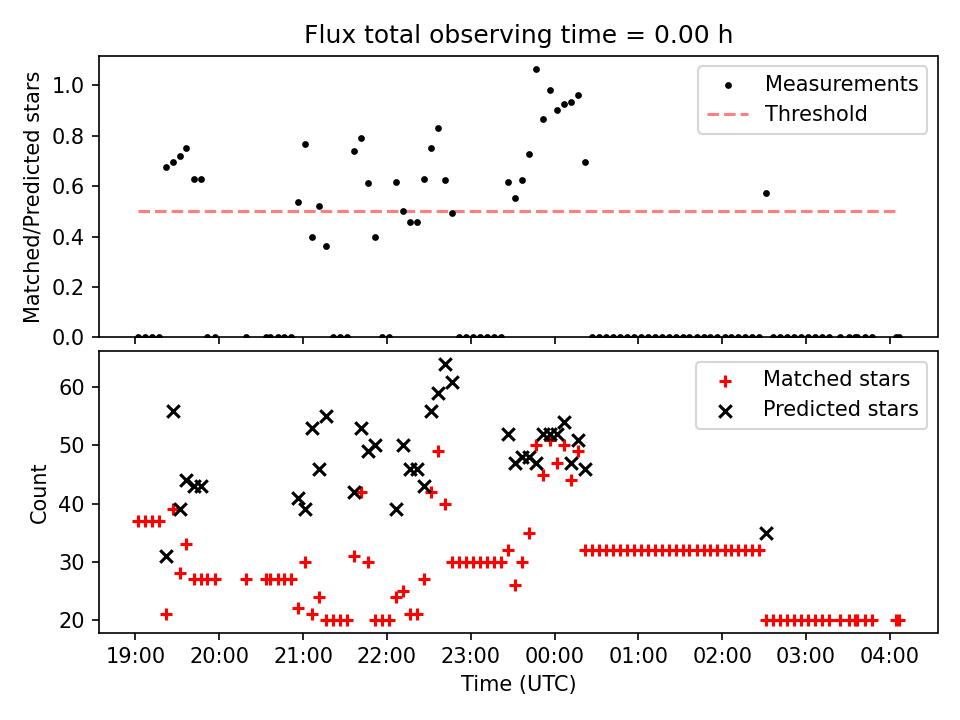 Flux total observing time = 0.00 h

Matched/Predicted stars

1.0
0.8
0.6
0.4
0.2
0.0

Measurements
Threshold

Count

60
50
40
30
20

Matched stars
Predicted stars

19:00 20:00 21:00 22:00 23:00 00:00 01:00 02:00 03:00 04:00

Time (UTC)